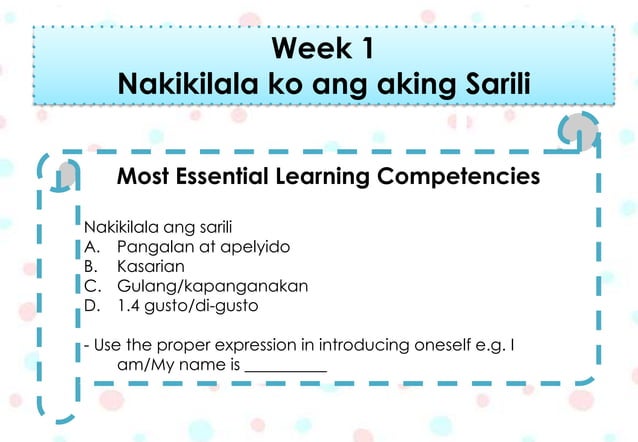 Week 1
Nakikilala ko ang aking Sarili

Most Essential Learning Competencies

Nakikilala ang sarili
A. Pangalan at apelyido
B. Kasarian
C. Gulang/kapanganakan
D. 1.4 gusto/di-gusto

- Use the proper expression in introducing oneself e.g. I am/My name is __________